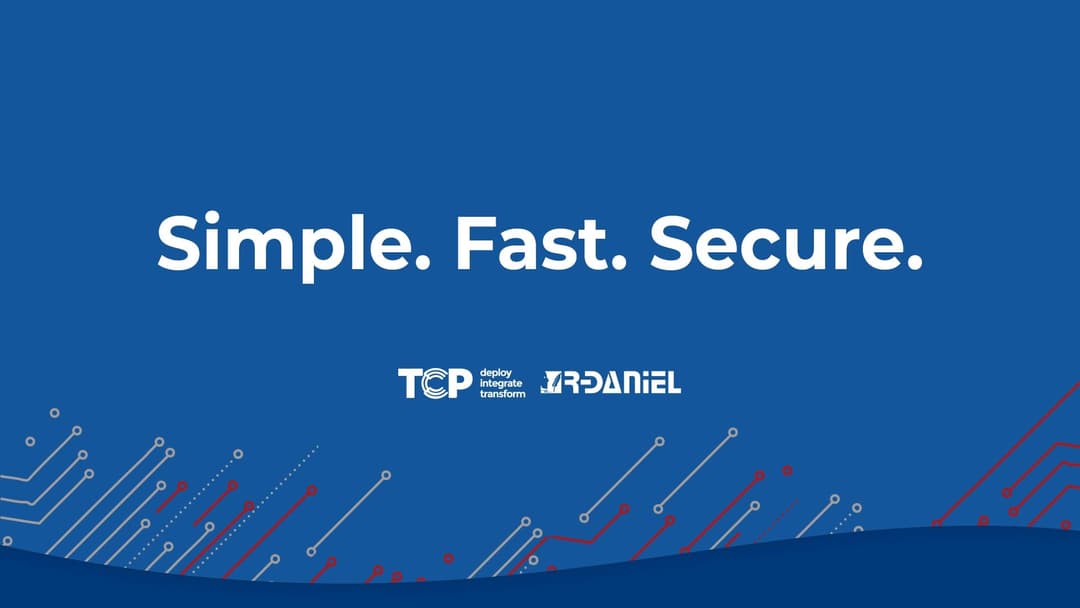 Simple. Fast. Secure.

TCP deploy integrate transform R-DANIEL